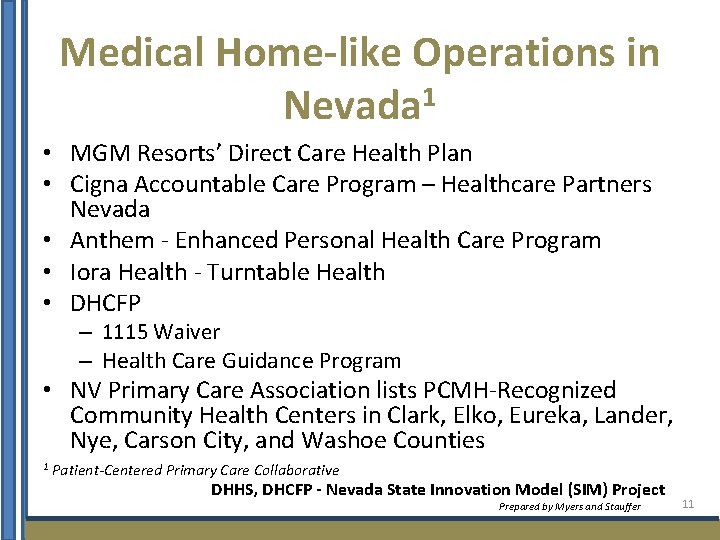 Medical Home-like Operations in Nevada$^1$

• MGM Resorts' Direct Care Health Plan
• Cigna Accountable Care Program – Healthcare Partners Nevada
• Anthem - Enhanced Personal Health Care Program
• Iora Health - Turntable Health
• DHCFP
– 1115 Waiver
– Health Care Guidance Program
• NV Primary Care Association lists PCMH-Recognized Community Health Centers in Clark, Elko, Eureka, Lander, Nye, Carson City, and Washoe Counties

$^1$ Patient-Centered Primary Care Collaborative

DHHS, DHCFP - Nevada State Innovation Model (SIM) Project
Prepared by Myers and Stauffer
11